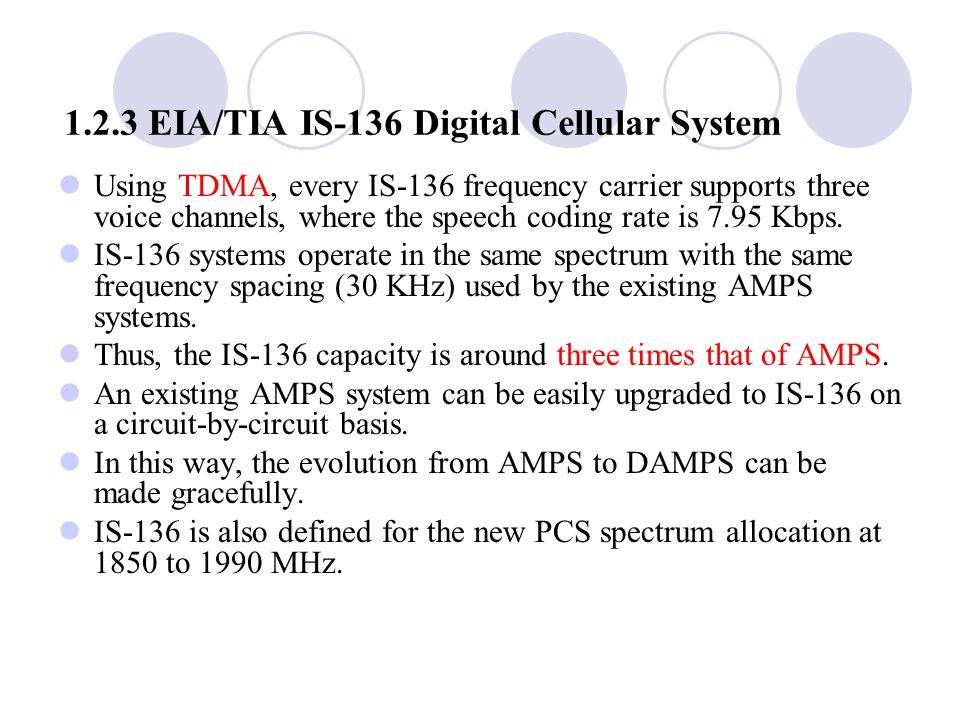 1.2.3 EIA/TIA IS-136 Digital Cellular System

Using TDMA, every IS-136 frequency carrier supports three voice channels, where the speech coding rate is 7.95 Kbps.

IS-136 systems operate in the same spectrum with the same frequency spacing (30 KHz) used by the existing AMPS systems.

Thus, the IS-136 capacity is around three times that of AMPS.

An existing AMPS system can be easily upgraded to IS-136 on a circuit-by-circuit basis.

In this way, the evolution from AMPS to DAMPS can be made gracefully.

IS-136 is also defined for the new PCS spectrum allocation at 1850 to 1990 MHz.